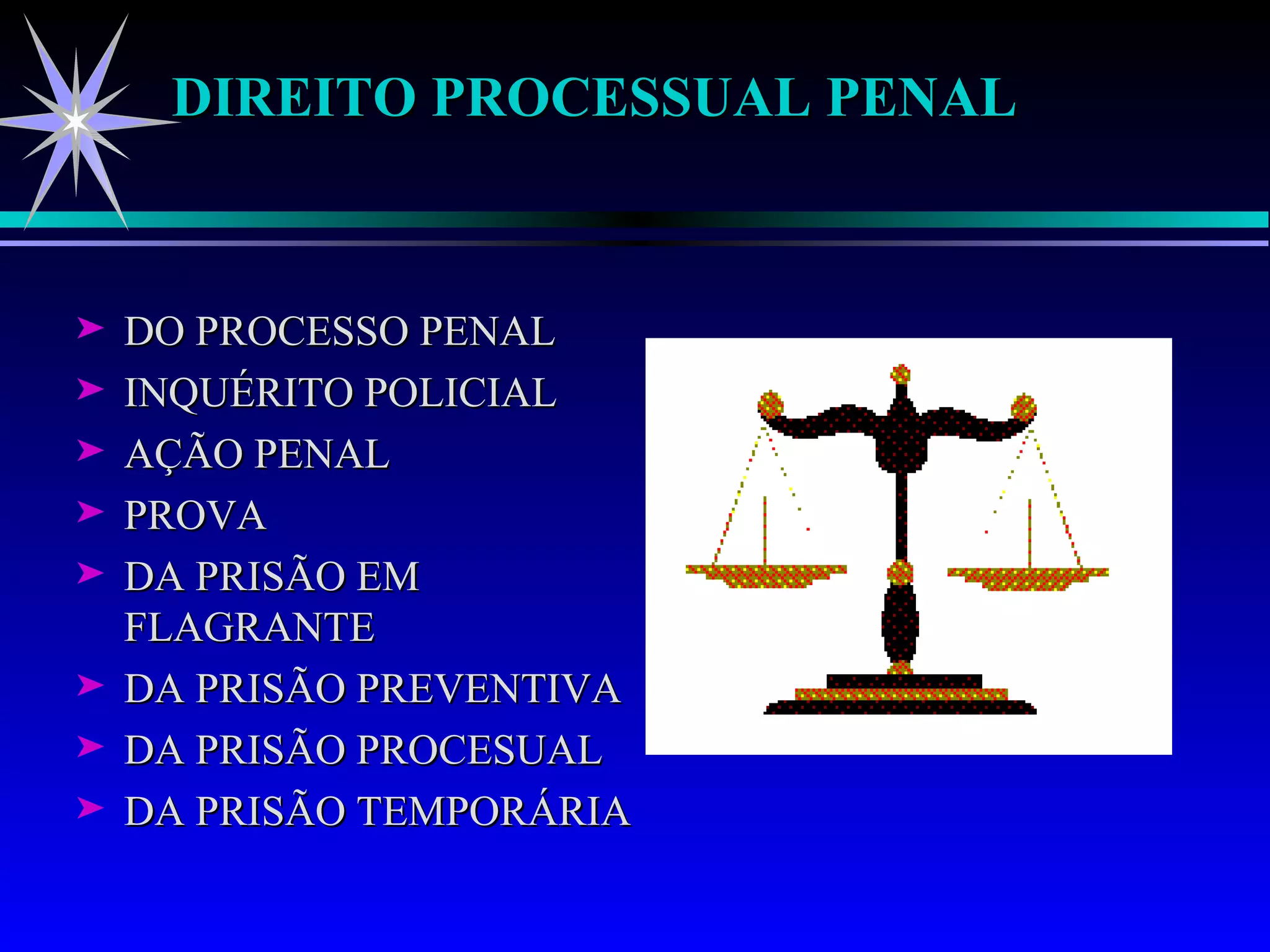 DIREITO PROCESSUAL PENAL

➤ DO PROCESSO PENAL
➤ INQUÉRITO POLICIAL
➤ AÇÃO PENAL
➤ PROVA
➤ DA PRISÃO EM FLAGRANTE
➤ DA PRISÃO PREVENTIVA
➤ DA PRISÃO PROCESUAL
➤ DA PRISÃO TEMPORÁRIA